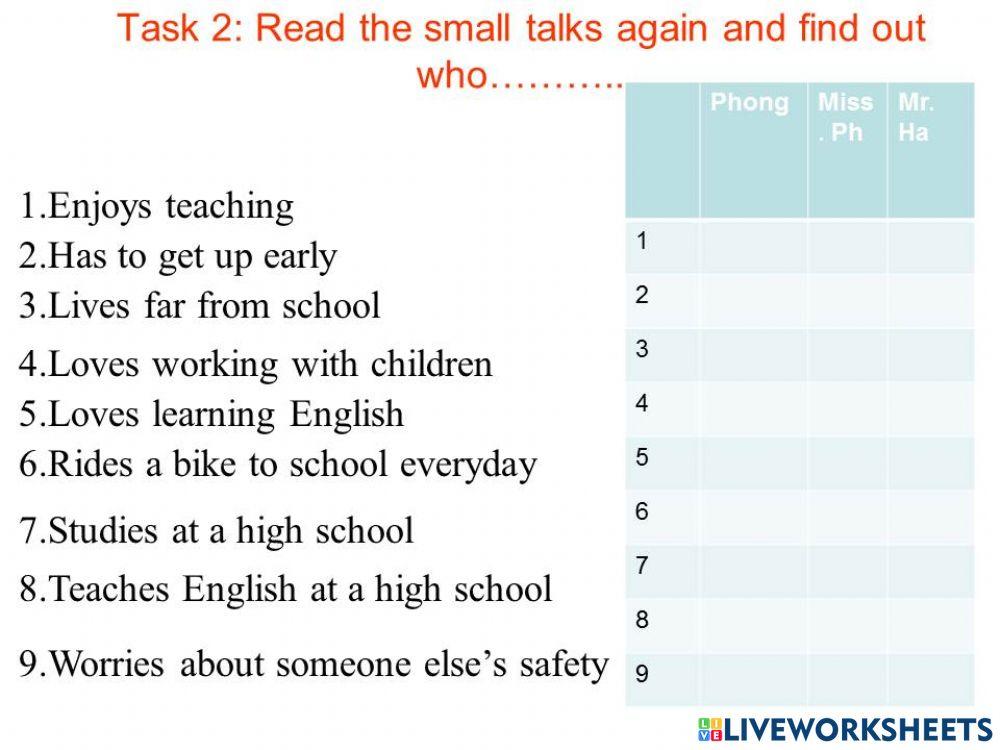 Task 2: Read the small talks again and find out who………..

1.Enjoys teaching
2.Has to get up early
3.Lives far from school
4.Loves working with children
5.Loves learning English
6.Rides a bike to school everyday
7.Studies at a high school
8.Teaches English at a high school
9.Worries about someone else's safety

| | Phong | Miss . Ph | Mr. Ha |
|---|---|---|---|
| 1 | | | |
| 2 | | | |
| 3 | | | |
| 4 | | | |
| 5 | | | |
| 6 | | | |
| 7 | | | |
| 8 | | | |
| 9 | | | |

LIVEWORKSHEETS